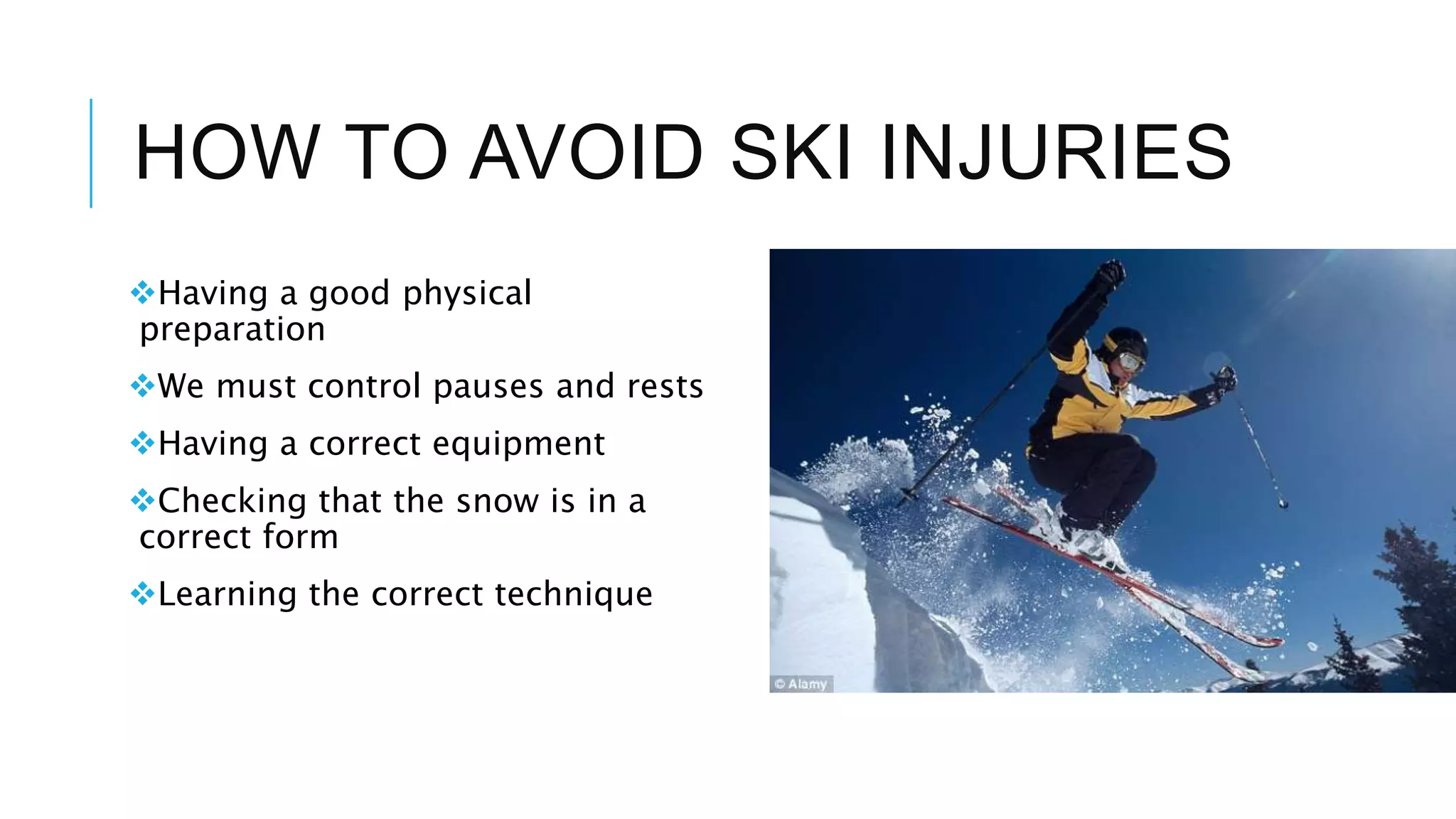 HOW TO AVOID SKI INJURIES

❖Having a good physical preparation

❖We must control pauses and rests

❖Having a correct equipment

❖Checking that the snow is in a correct form

❖Learning the correct technique

© Alamy